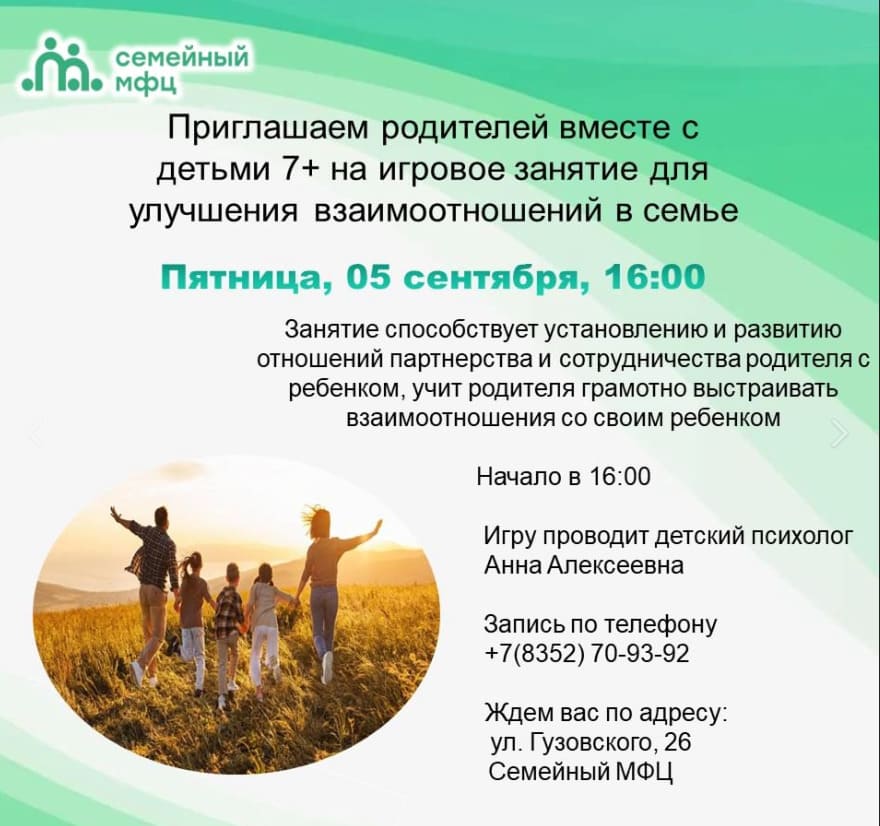 семейный мфц

Приглашаем родителей вместе с детьми 7+ на игровое занятие для улучшения взаимоотношений в семье

Пятница, 05 сентября, 16:00

Занятие способствует установлению и развитию отношений партнерства и сотрудничества родителя с ребенком, учит родителя грамотно выстраивать взаимоотношения со своим ребенком

Начало в 16:00

Игру проводит детский психолог Анна Алексеевна

Запись по телефону +7(8352) 70-93-92

Ждем вас по адресу:
ул. Гузовского, 26
Семейный МФЦ